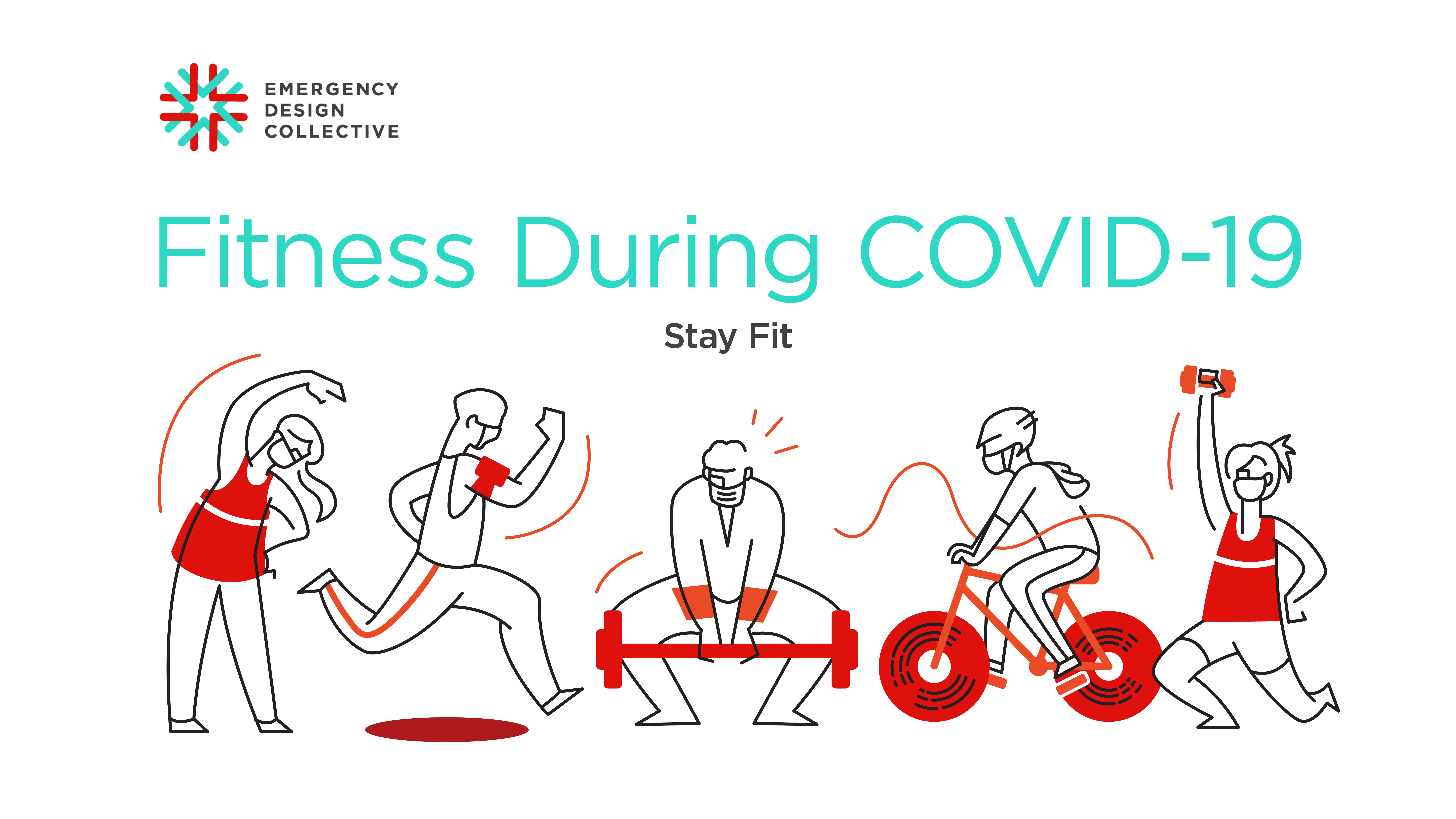 EMERGENCY
DESIGN
COLLECTIVE

Fitness During COVID-19

Stay Fit